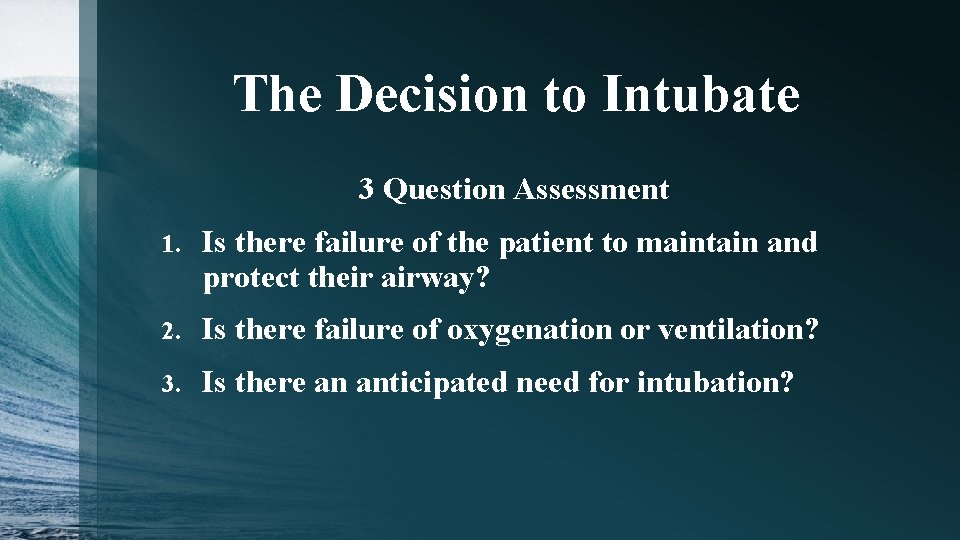 The Decision to Intubate

3 Question Assessment

1. Is there failure of the patient to maintain and protect their airway?
2. Is there failure of oxygenation or ventilation?
3. Is there an anticipated need for intubation?